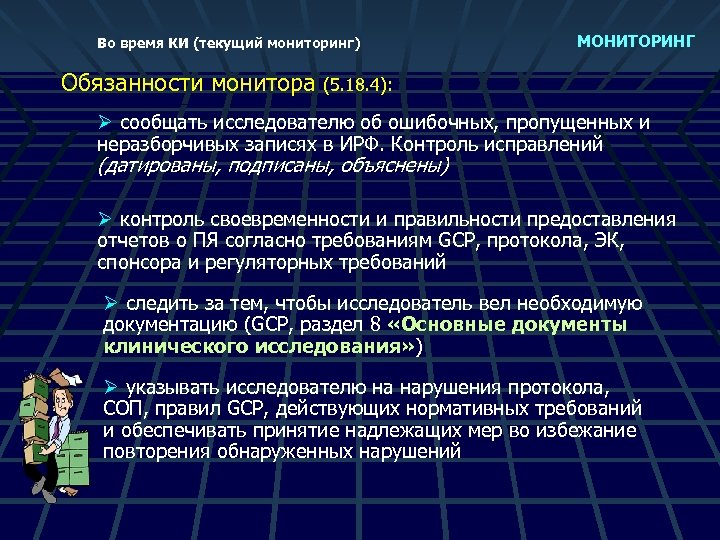 Во время КИ (текущий мониторинг)

МОНИТОРИНГ

Обязанности монитора (5.18.4):

➢ сообщать исследователю об ошибочных, пропущенных и неразборчивых записях в ИРФ. Контроль исправлений (датированы, подписаны, объяснены)

➢ контроль своевременности и правильности предоставления отчетов о ПЯ согласно требованиям GCP, протокола, ЭК, спонсора и регуляторных требований

➢ следить за тем, чтобы исследователь вел необходимую документацию (GCP, раздел 8 «Основные документы клинического исследования»)

➢ указывать исследователю на нарушения протокола, СОП, правил GCP, действующих нормативных требований и обеспечивать принятие надлежащих мер во избежание повторения обнаруженных нарушений